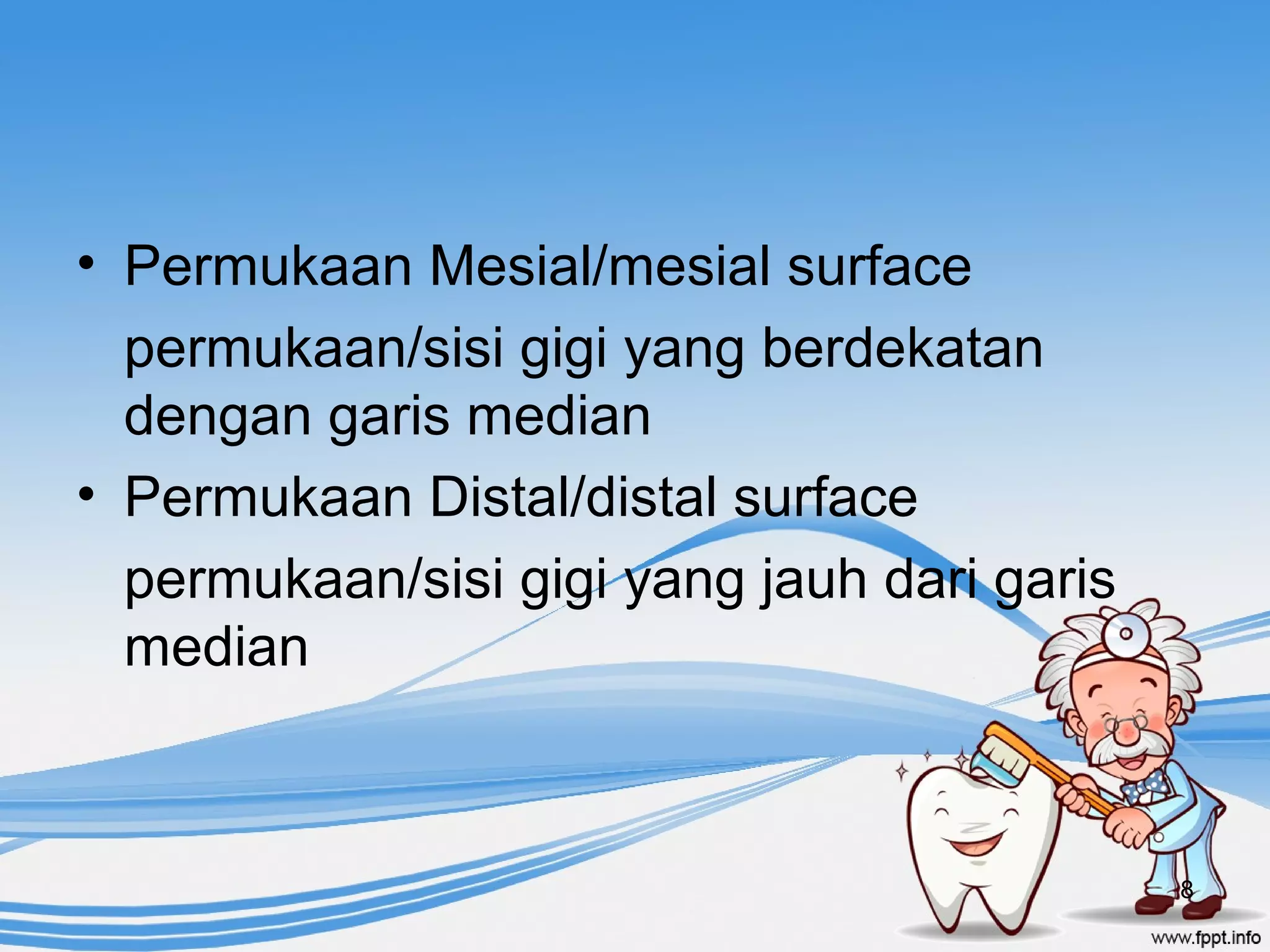 • Permukaan Mesial/mesial surface

permukaan/sisi gigi yang berdekatan dengan garis median

• Permukaan Distal/distal surface

permukaan/sisi gigi yang jauh dari garis median

8

www.fppt.info